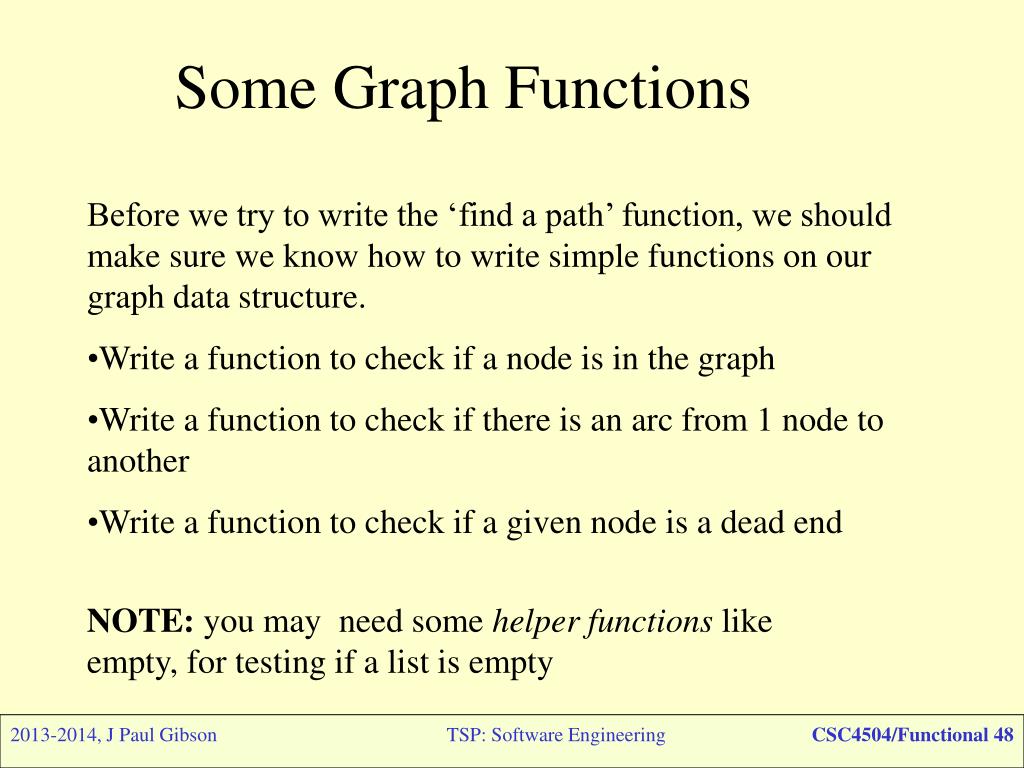 Some Graph Functions

Before we try to write the ‘find a path’ function, we should make sure we know how to write simple functions on our graph data structure.

•Write a function to check if a node is in the graph

•Write a function to check if there is an arc from 1 node to another

•Write a function to check if a given node is a dead end

NOTE: you may need some helper functions like empty, for testing if a list is empty

2013-2014, J Paul Gibson TSP: Software Engineering CSC4504/Functional 48